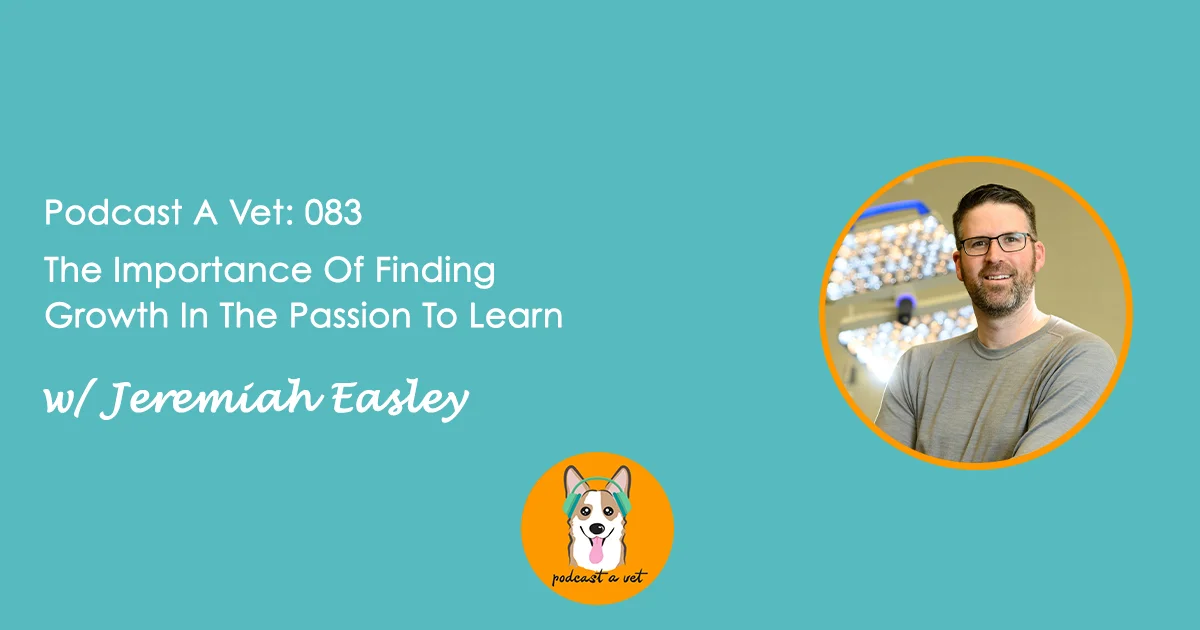 Podcast A Vet: 083

The Importance Of Finding Growth In The Passion To Learn

w/ Jeremiah Easley

podcast a vet